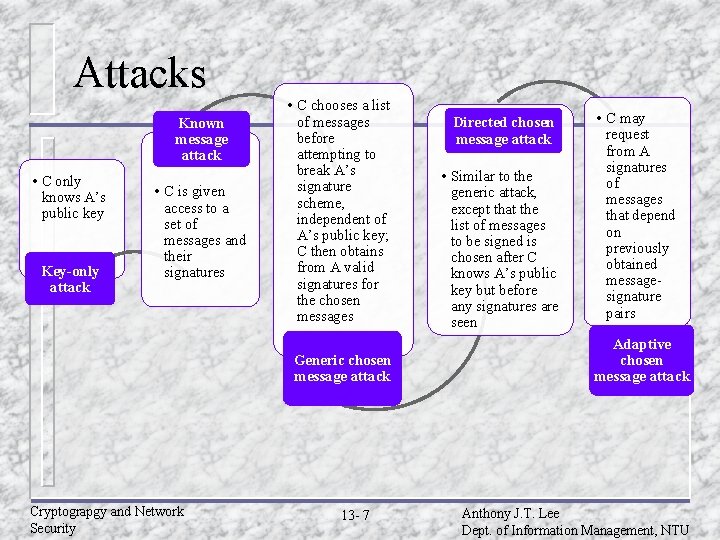 Attacks

• C only knows A's public key

Key-only attack

Known message attack

• C is given access to a set of messages and their signatures

• C chooses a list of messages before attempting to break A's signature scheme, independent of A's public key; C then obtains from A valid signatures for the chosen messages

Generic chosen message attack

Directed chosen message attack

• Similar to the generic attack, except that the list of messages to be signed is chosen after C knows A's public key but before any signatures are seen

• C may request from A signatures of messages that depend on previously obtained message-signature pairs

Adaptive chosen message attack

Cryptograpgy and Network Security

13- 7

Anthony J.T. Lee
Dept. of Information Management, NTU